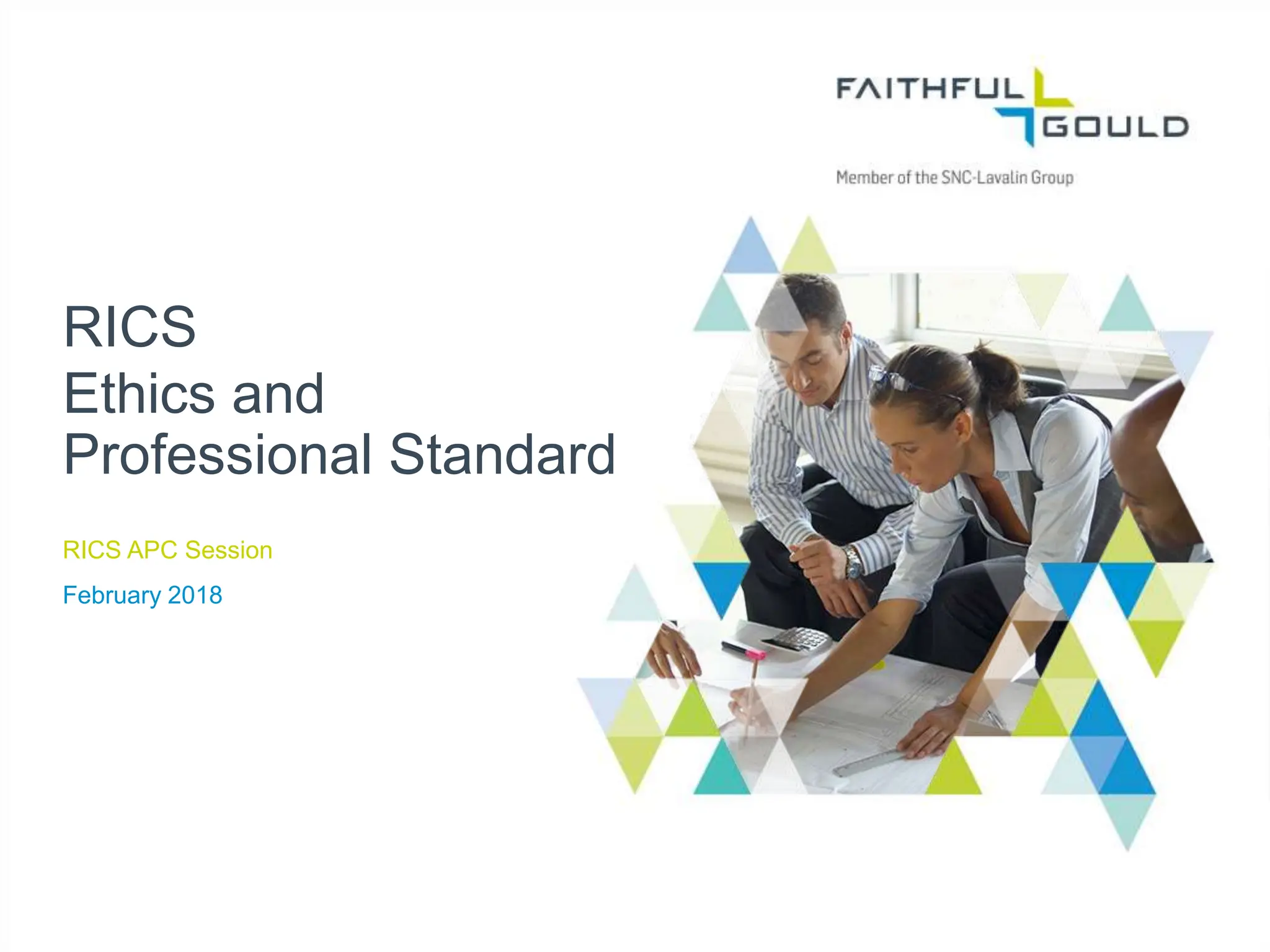 FAITHFUL GOULD

Member of the SNC-Lavalin Group

RICS
Ethics and
Professional Standard

RICS APC Session

February 2018